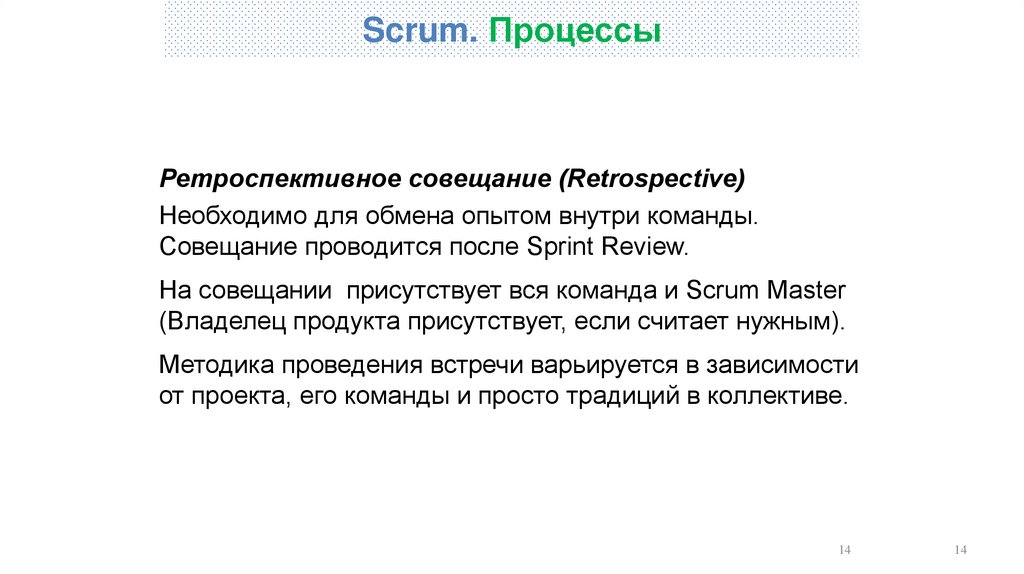 Scrum. Процессы

Ретроспективное совещание (Retrospective)

Необходимо для обмена опытом внутри команды. Совещание проводится после Sprint Review.

На совещании  присутствует вся команда и Scrum Master (Владелец продукта присутствует, если считает нужным).

Методика проведения встречи варьируется в зависимости от проекта, его команды и просто традиций в коллективе.

14

14